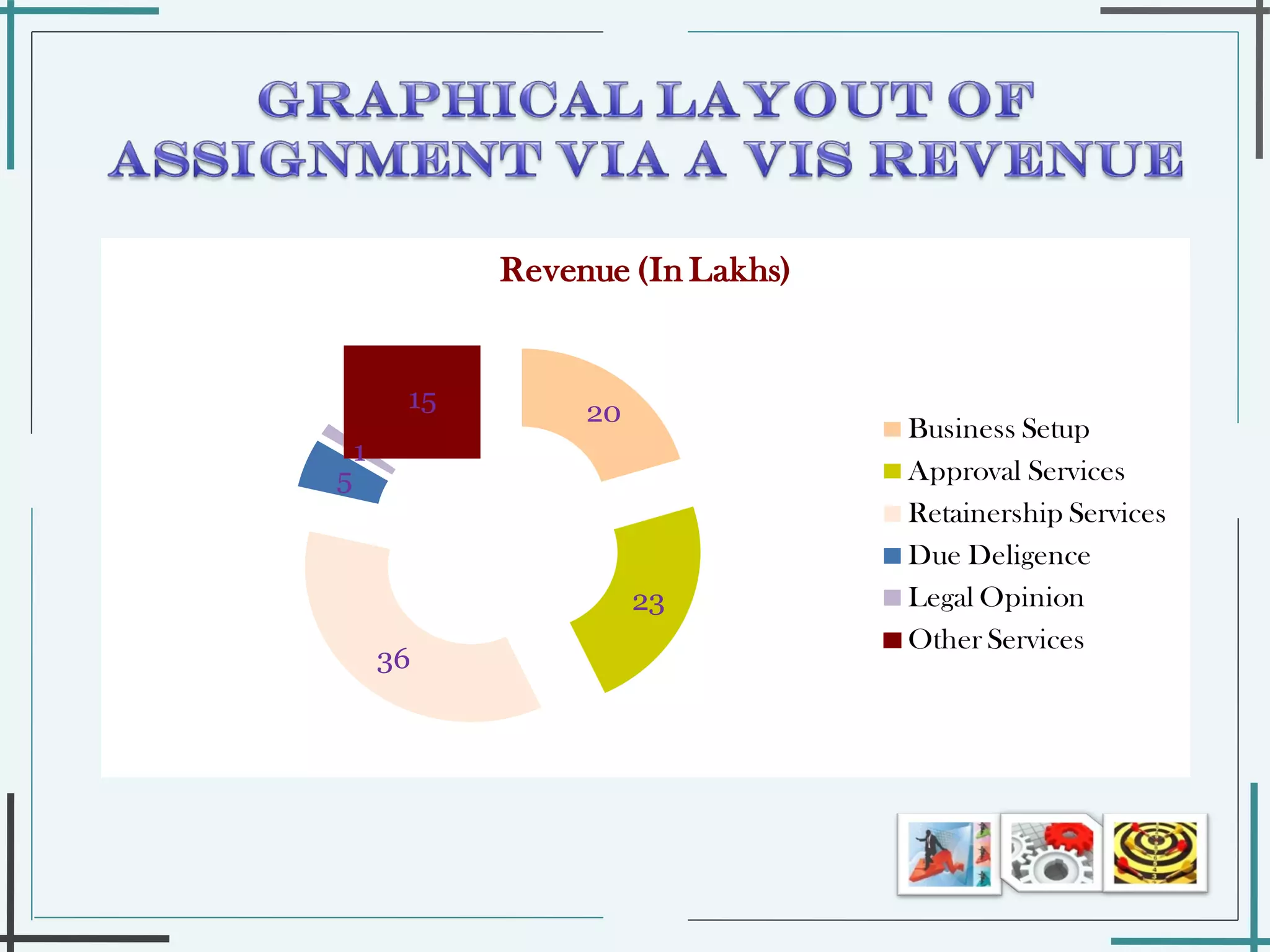 GRAPHICAL LAYOUT OF ASSIGNMENT VIA A VIS REVENUE

Revenue (In Lakhs)

15
20
1
5
23
36

Business Setup
Approval Services
Retainership Services
Due Deligence
Legal Opinion
Other Services